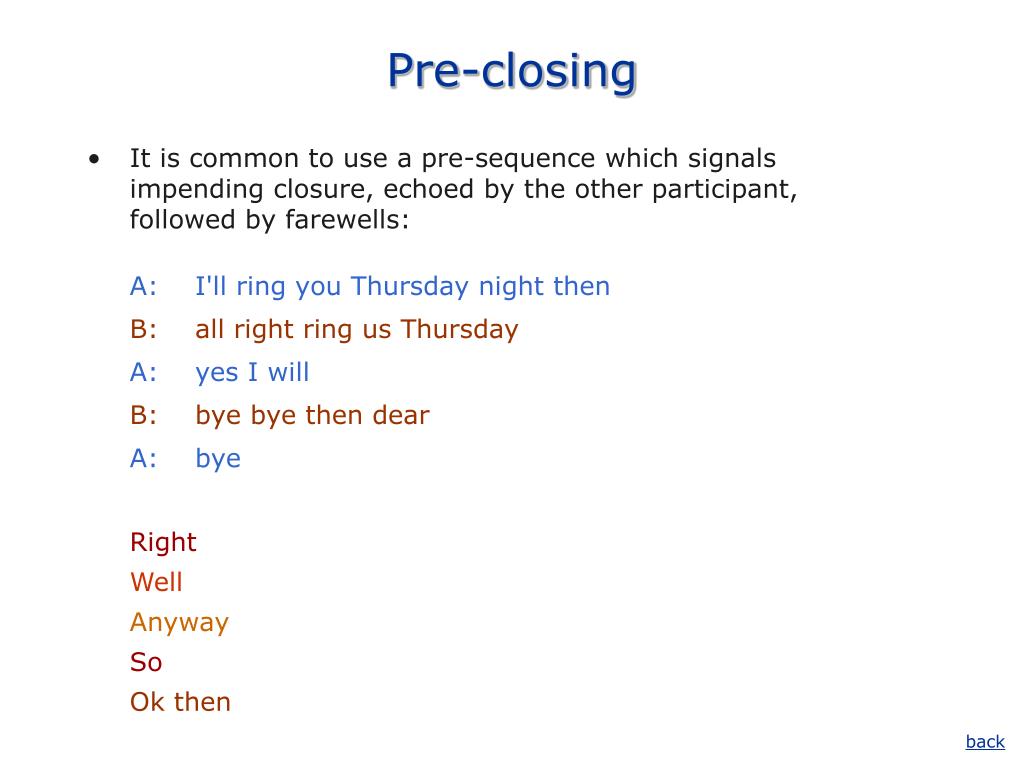 Pre-closing

• It is common to use a pre-sequence which signals impending closure, echoed by the other participant, followed by farewells:

A: I'll ring you Thursday night then
B: all right ring us Thursday
A: yes I will
B: bye bye then dear
A: bye

Right
Well
Anyway
So
Ok then

back